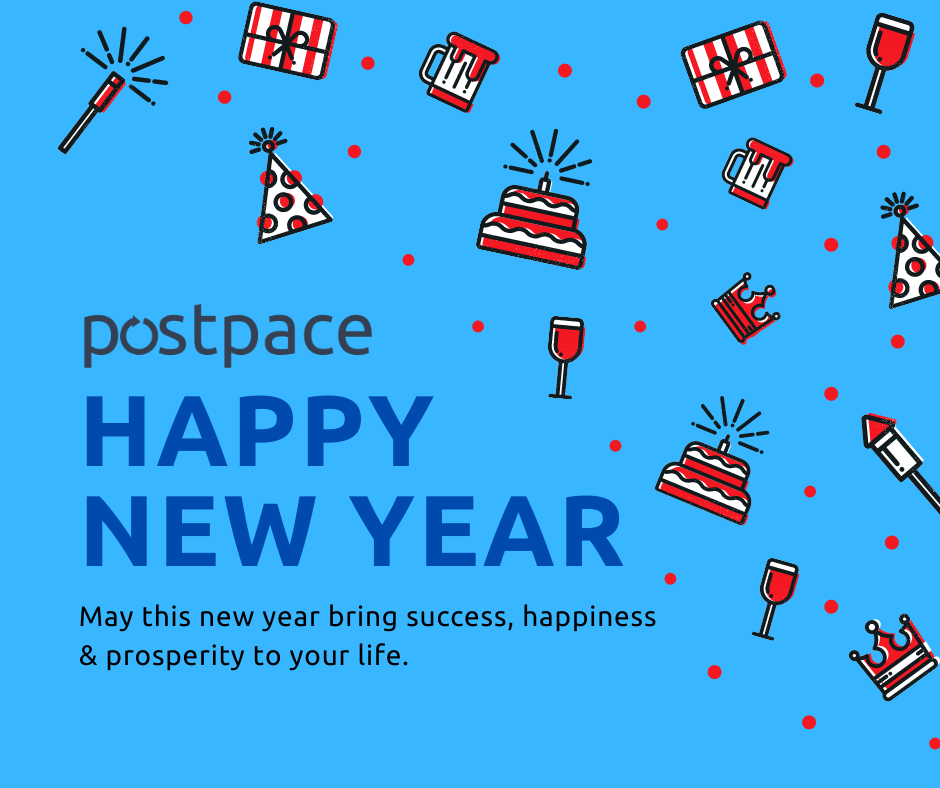 postpace

HAPPY NEW YEAR

May this new year bring success, happiness & prosperity to your life.